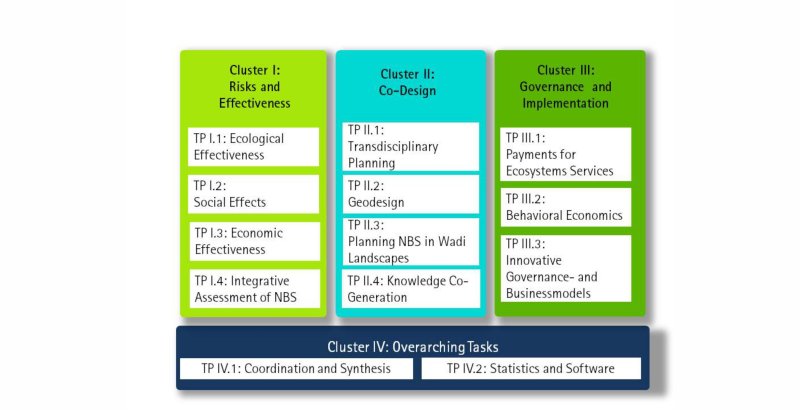 Cluster I:
Risks and
Effectiveness

TP I.1: Ecological Effectiveness

TP I.2:
Social Effects

TP I.3: Economic Effectiveness

TP I.4: Integrative Assessment of NBS

Cluster II:
Co-Design

TP II.1:
Transdisciplinary Planning

TP II.2:
Geodesign

TP II.3:
Planning NBS in Wadi Landscapes

TP II.4: Knowledge Co-Generation

Cluster III:
Governance and
Implementation

TP III.1:
Payments for Ecosystems Services

TP III.2:
Behavioral Economics

TP III.3:
Innovative Governance- and Businessmodels

Cluster IV: Overarching Tasks

TP IV.1: Coordination and Synthesis

TP IV.2: Statistics and Software